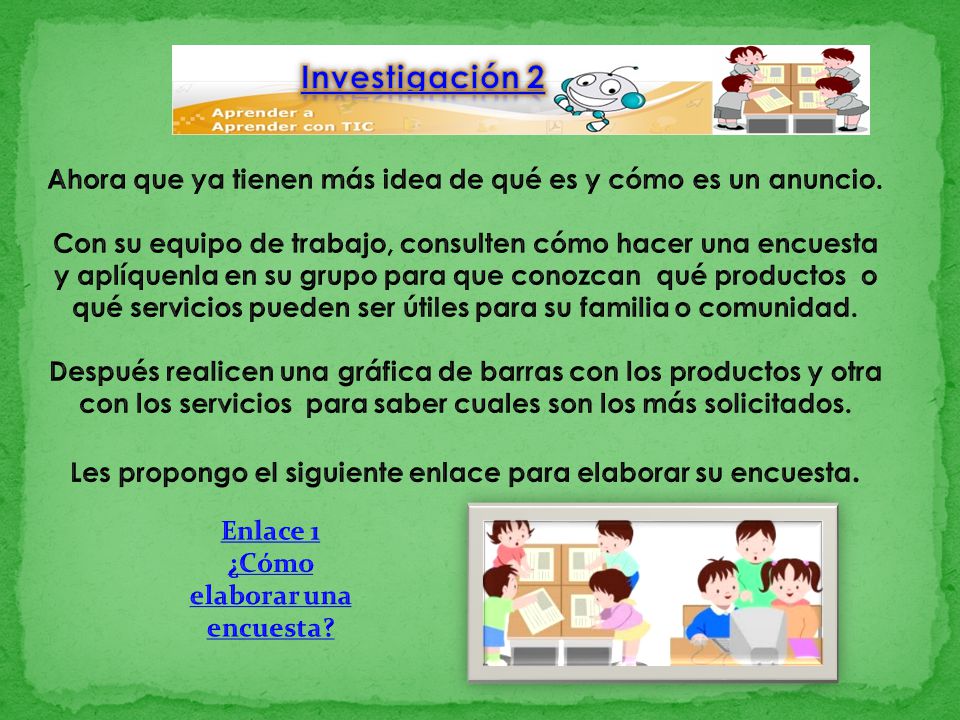 Investigación 2

Aprender a Aprender con TIC

Ahora que ya tienen más idea de qué es y cómo es un anuncio.

Con su equipo de trabajo, consulten cómo hacer una encuesta y aplíquenla en su grupo para que conozcan qué productos o qué servicios pueden ser útiles para su familia o comunidad.

Después realicen una gráfica de barras con los productos y otra con los servicios para saber cuales son los más solicitados.

Les propongo el siguiente enlace para elaborar su encuesta.

Enlace 1
¿Cómo elaborar una encuesta?